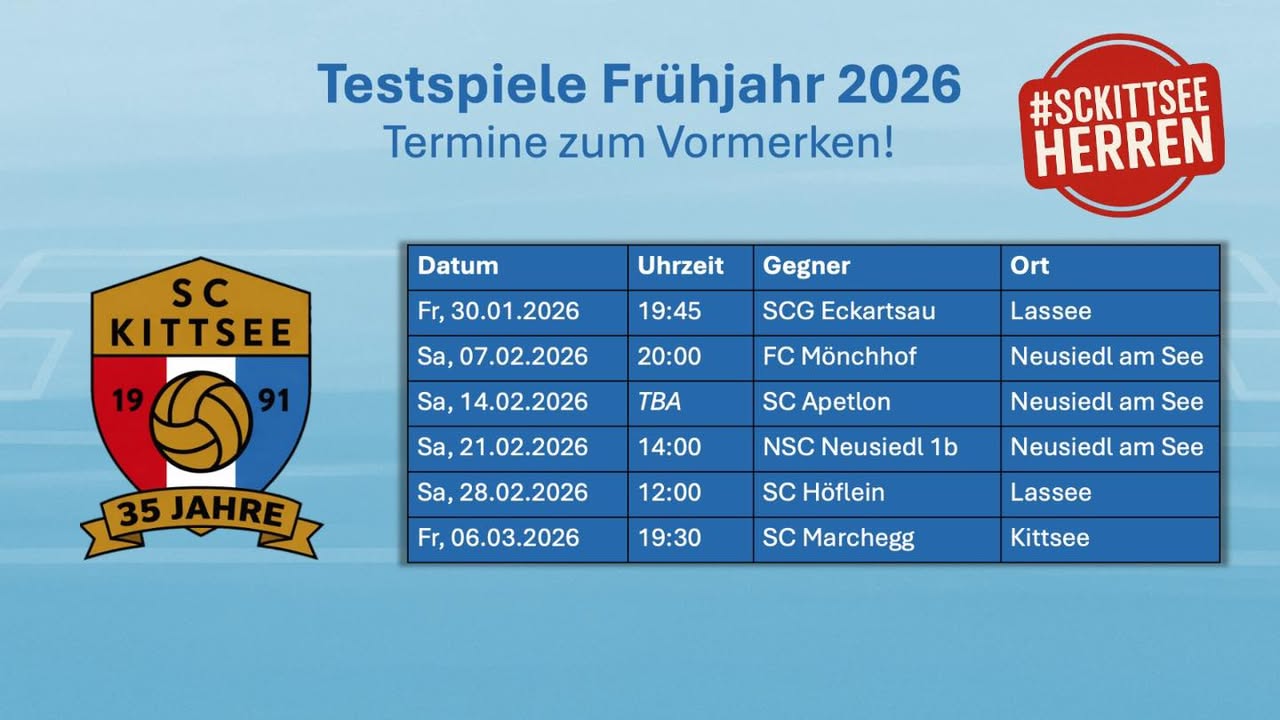 Testspiele Frühjahr 2026
Termine zum Vormerken!

#SCKITTSEE HERREN

SC KITTSEE 19 91 35 JAHRE

| Datum | Uhrzeit | Gegner | Ort |
|---|---|---|---|
| Fr, 30.01.2026 | 19:45 | SCG Eckartsau | Lassee |
| Sa, 07.02.2026 | 20:00 | FC Mönchhof | Neusiedl am See |
| Sa, 14.02.2026 | TBA | SC Apetlon | Neusiedl am See |
| Sa, 21.02.2026 | 14:00 | NSC Neusiedl 1b | Neusiedl am See |
| Sa, 28.02.2026 | 12:00 | SC Höflein | Lassee |
| Fr, 06.03.2026 | 19:30 | SC Marchegg | Kittsee |